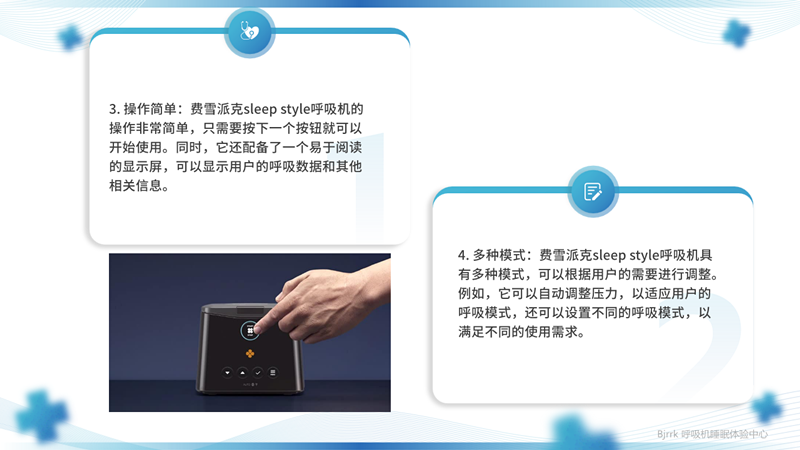 3. 操作简单：费雪派克sleep style呼吸机的操作非常简单，只需要按下一个按钮就可以开始使用。同时，它还配备了一个易于阅读的显示屏，可以显示用户的呼吸数据和其他相关信息。

4. 多种模式：费雪派克sleep style呼吸机具有多种模式，可以根据用户的需要进行调整。例如，它可以自动调整压力，以适应用户的呼吸模式，还可以设置不同的呼吸模式，以满足不同的使用需求。

Bjrrk 呼吸机睡眠体验中心